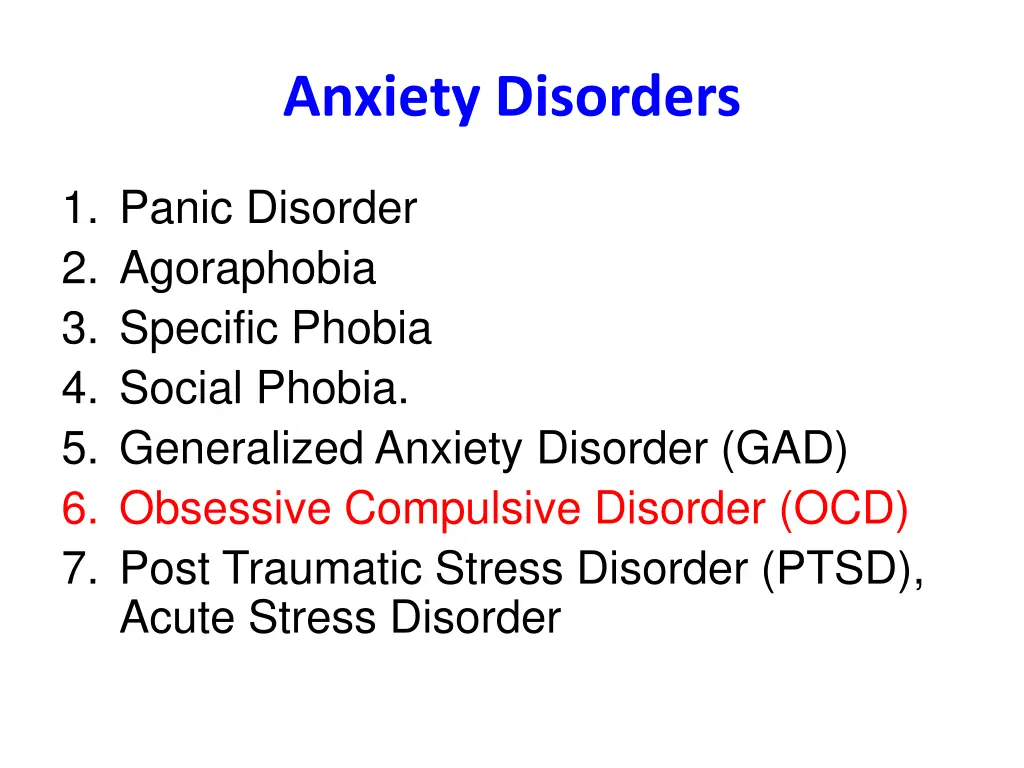 Anxiety Disorders

1. Panic Disorder
2. Agoraphobia
3. Specific Phobia
4. Social Phobia.
5. Generalized Anxiety Disorder (GAD)
6. Obsessive Compulsive Disorder (OCD)
7. Post Traumatic Stress Disorder (PTSD), Acute Stress Disorder